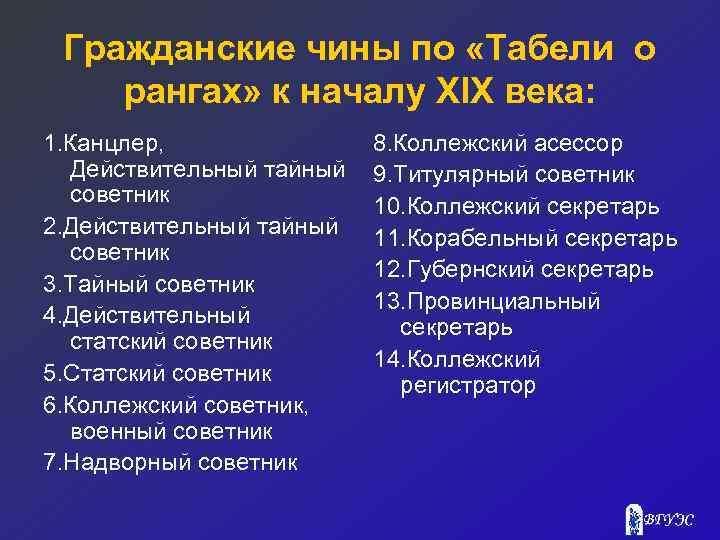 Гражданские чины по «Табели о рангах» к началу XIX века:

1.Канцлер, Действительный тайный советник
2.Действительный тайный советник
3.Тайный советник
4.Действительный статский советник
5.Статский советник
6.Коллежский советник, военный советник
7.Надворный советник

8.Коллежский асессор
9.Титулярный советник
10.Коллежский секретарь
11.Корабельный секретарь
12.Губернский секретарь
13.Провинциальный секретарь
14.Коллежский регистратор

ВГУЭС